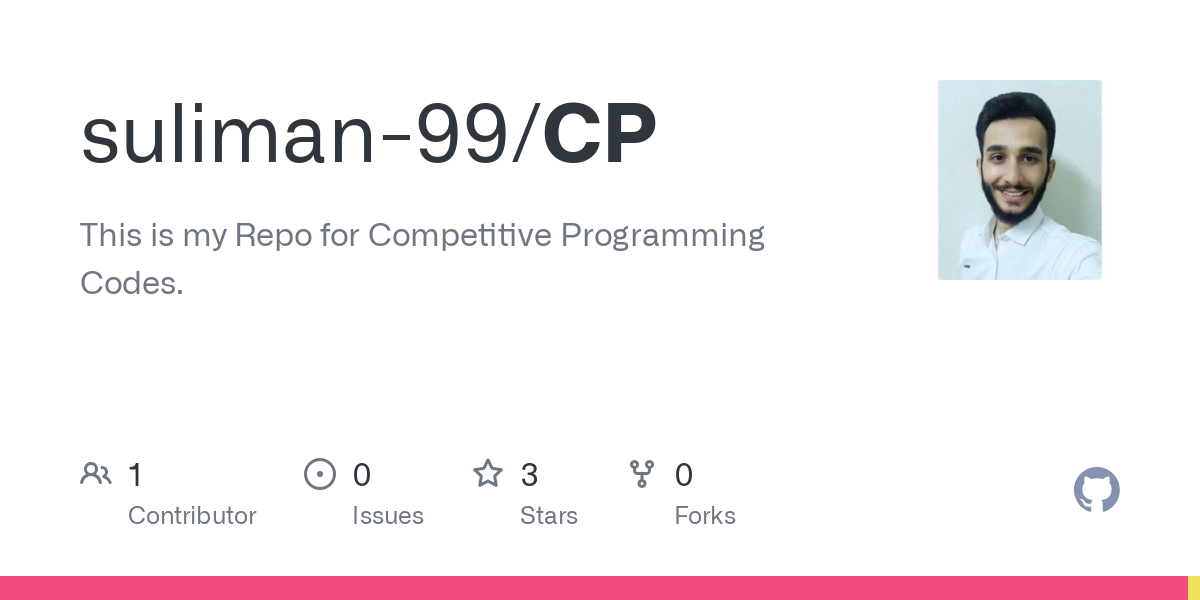 suliman-99/CP

This is my Repo for Competitive Programming Codes.

1 Contributor

0 Issues

3 Stars

0 Forks